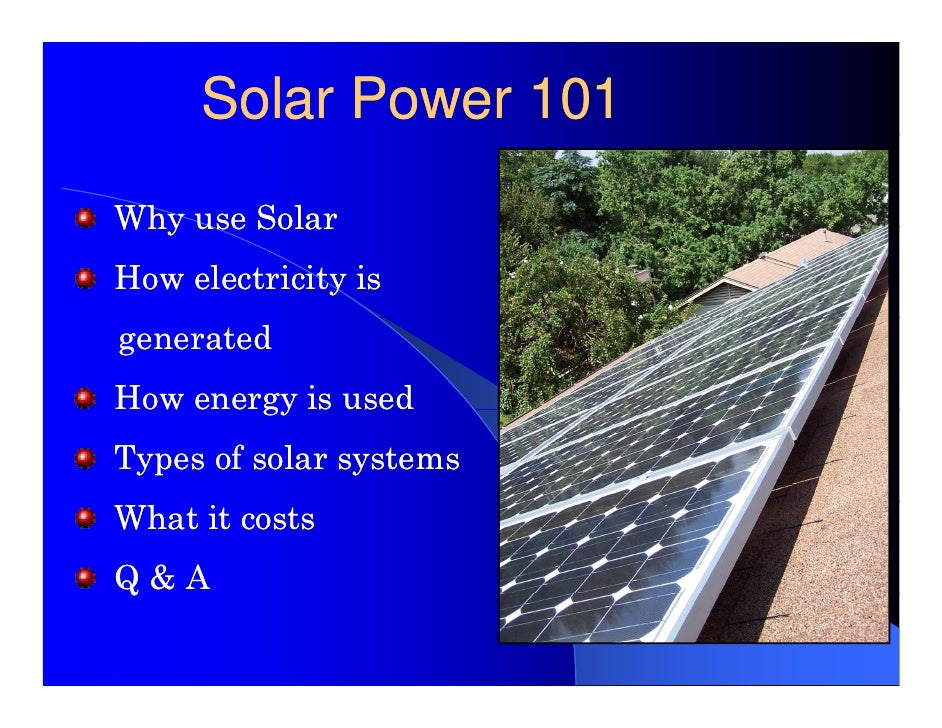 Solar Power 101

Why use Solar

How electricity is generated

How energy is used

Types of solar systems

What it costs

Q & A